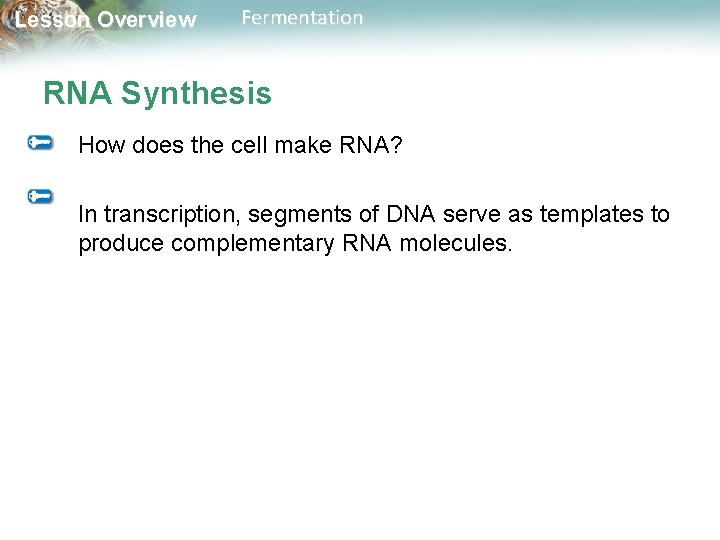 Lesson Overview Fermentation

RNA Synthesis

How does the cell make RNA?

In transcription, segments of DNA serve as templates to produce complementary RNA molecules.